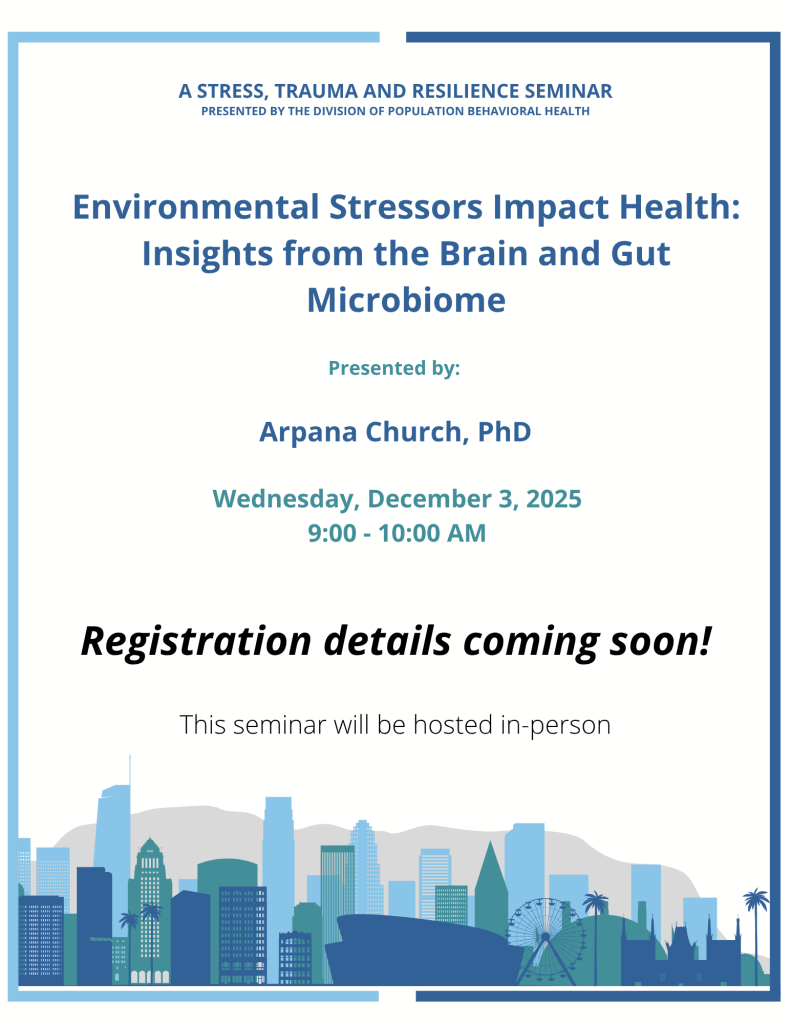 A STRESS, TRAUMA AND RESILIENCE SEMINAR
PRESENTED BY THE DIVISION OF POPULATION BEHAVIORAL HEALTH

Environmental Stressors Impact Health: Insights from the Brain and Gut Microbiome

Presented by:

Arpana Church, PhD

Wednesday, December 3, 2025
9:00 - 10:00 AM

Registration details coming soon!

This seminar will be hosted in-person